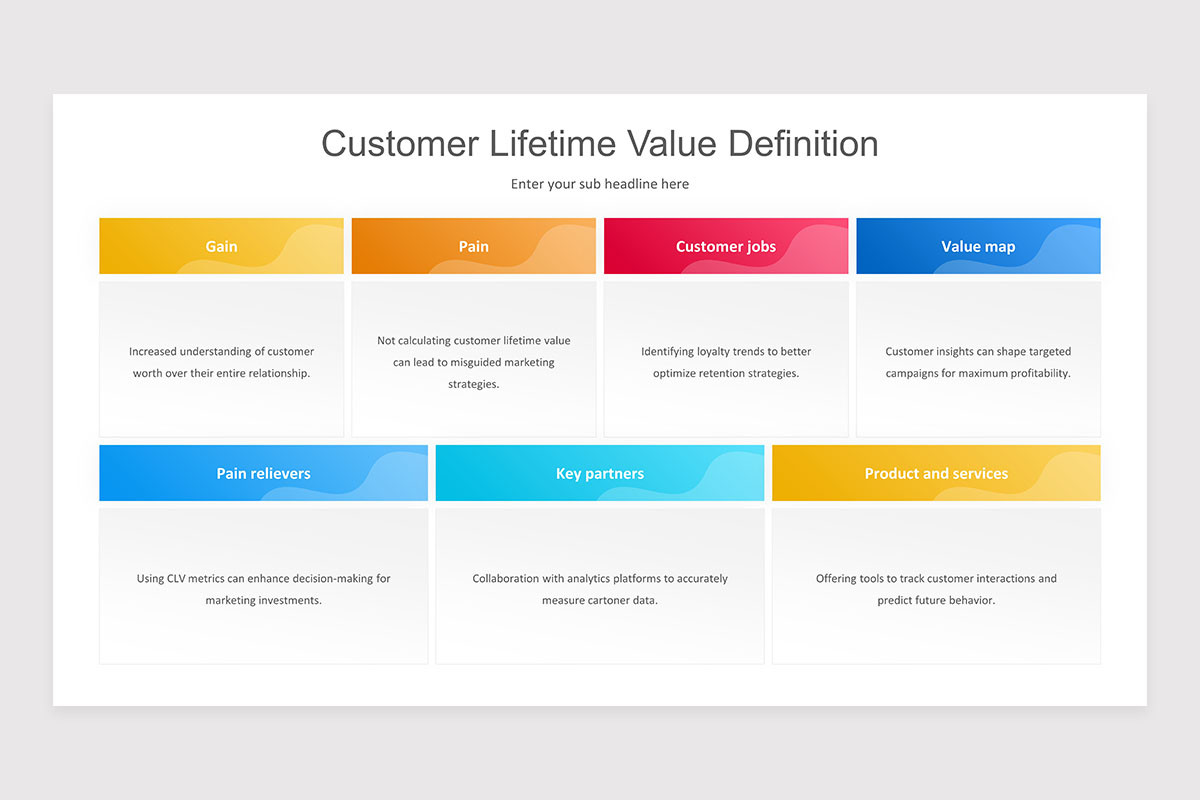 Customer Lifetime Value Definition

Enter your sub headline here

Gain

Increased understanding of customer worth over their entire relationship.

Pain

Not calculating customer lifetime value can lead to misguided marketing strategies.

Customer jobs

Identifying loyalty trends to better optimize retention strategies.

Value map

Customer insights can shape targeted campaigns for maximum profitability.

Pain relievers

Using CLV metrics can enhance decision-making for marketing investments.

Key partners

Collaboration with analytics platforms to accurately measure cartoner data.

Product and services

Offering tools to track customer interactions and predict future behavior.